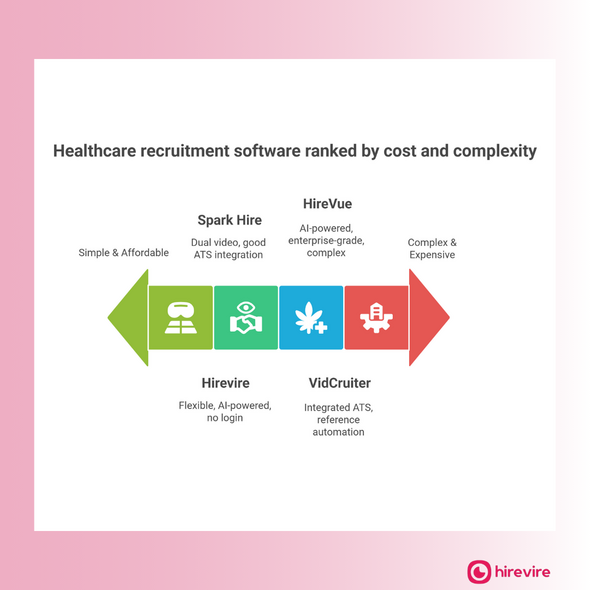 Healthcare recruitment software ranked by cost and complexity

Simple & Affordable

Spark Hire

Dual video, good ATS integration

HireVue

AI-powered, enterprise-grade, complex

Complex & Expensive

Hirevire

Flexible, AI-powered, no login

VidCruiter

Integrated ATS, reference automation

hirevire